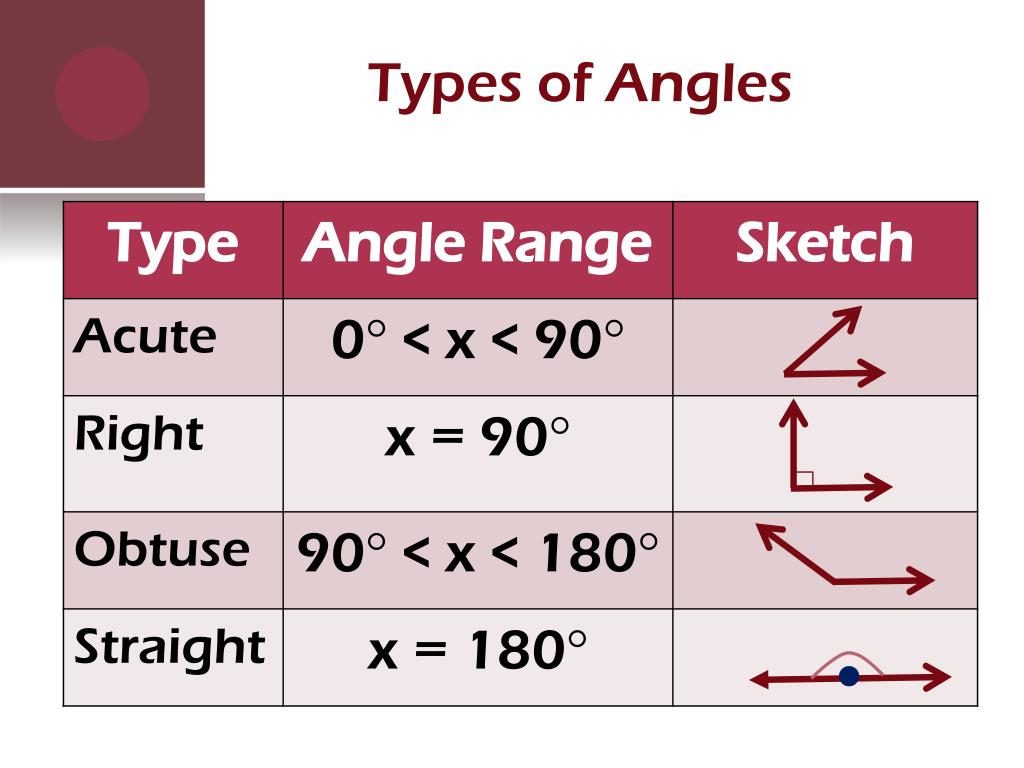 Types of Angles

| Type | Angle Range | Sketch |
|---|---|---|
| Acute | $0^\circ < x < 90^\circ$ | |
| Right | $x = 90^\circ$ | |
| Obtuse | $90^\circ < x < 180^\circ$ | |
| Straight | $x = 180^\circ$ | |